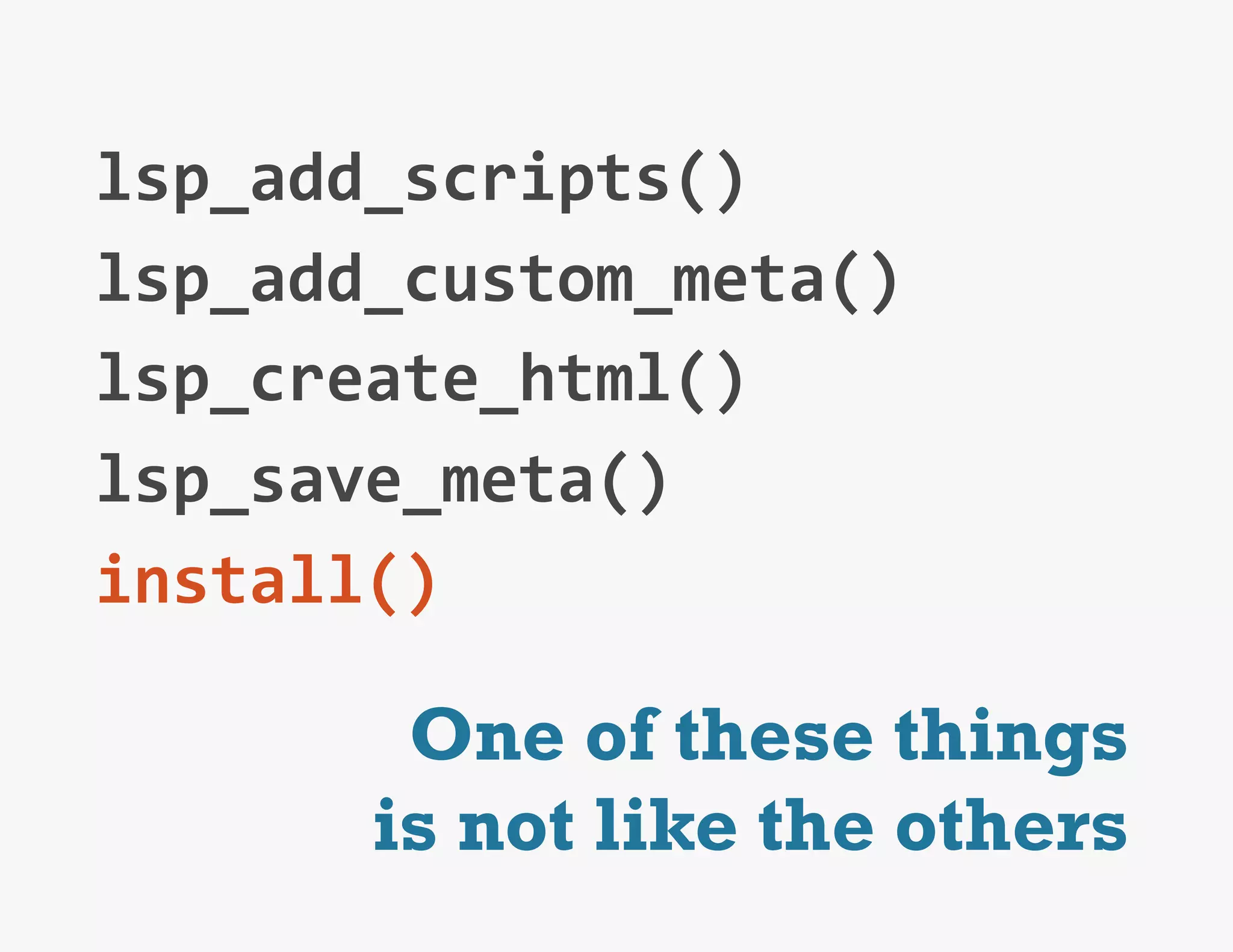 lsp_add_scripts()
lsp_add_custom_meta()
lsp_create_html()
lsp_save_meta()
install()

One of these things is not like the others